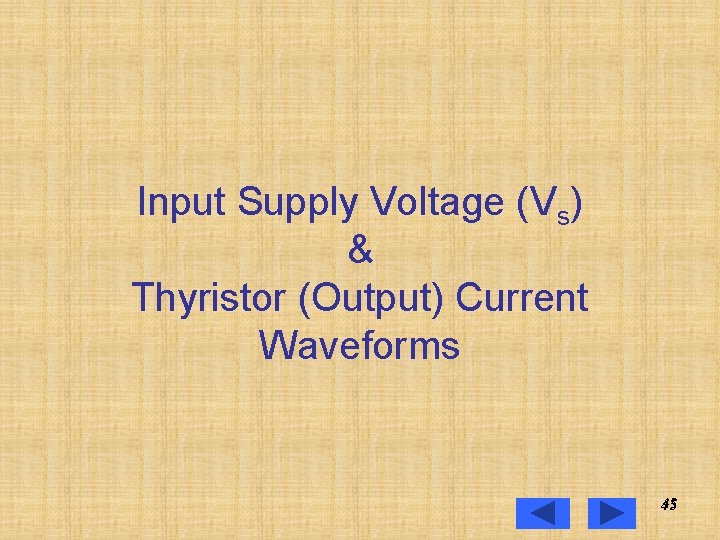 Input Supply Voltage ($V_s$)
&
Thyristor (Output) Current Waveforms

45